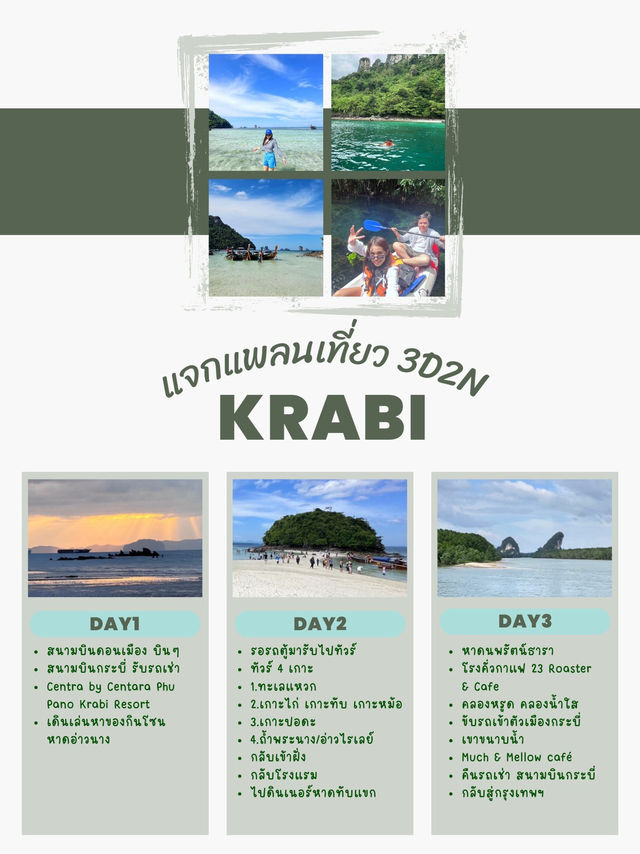 แจกแพลนเที่ยว 3D2N

KRABI

DAY1

- สนามบินดอนเมือง บินๆ
- สนามบินกระบี่ รับรถเช่า
- Centra by Centara Phu Pano Krabi Resort
- เดินเล่นหาของกินโซน หาดอ่าวนาง

DAY2

- รอรถตู้มารับไปทัวร์
- ทัวร์ 4 เกาะ
- 1.ทะเลแหวก
- 2.เกาะไก่ เกาะทับ เกาะหม้อ
- 3.เกาะปอดะ
- 4.ถ้ำพระนาง/อ่าวไรเลย์
- กลับเข้าฝั่ง
- กลับโรงแรม
- ไปดินเนอร์หาดทับแขก

DAY3

- หาดนพรัตน์ธารา
- โรงคั่วกาแฟ 23 Roaster & Cafe
- คลองหรูด คลองน้ำใส
- ขับรถเข้าตัวเมืองกระบี่
- เขาขนาบน้ำ
- Much & Mellow café
- คืนรถเช่า สนามบินกระบี่
- กลับสู่กรุงเทพฯ